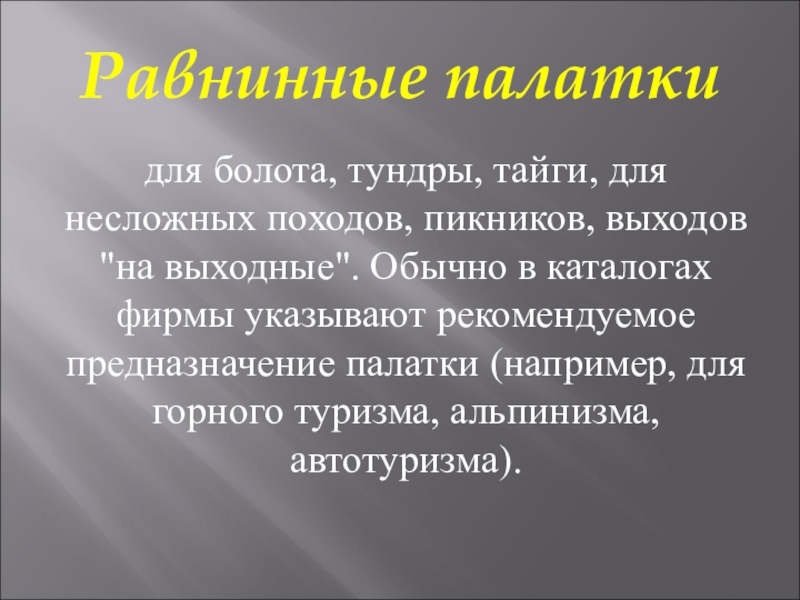 Равнинные палатки

для болота, тундры, тайги, для несложных походов, пикников, выходов "на выходные". Обычно в каталогах фирмы указывают рекомендуемое предназначение палатки (например, для горного туризма, альпинизма, автотуризма).